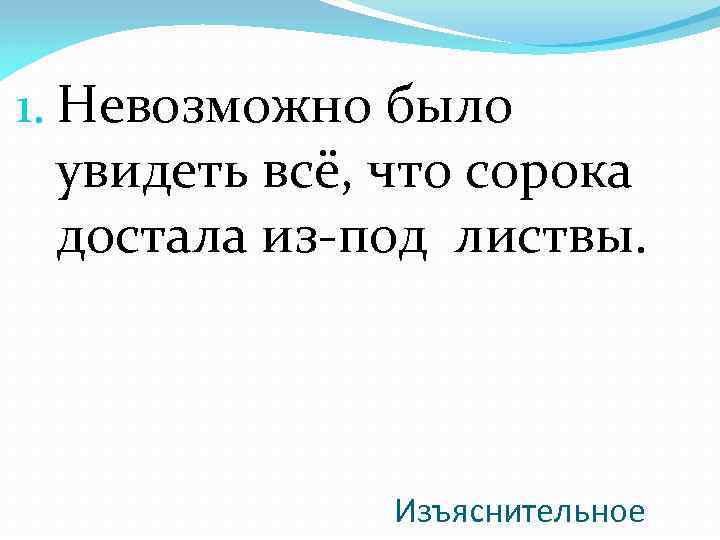 1. Невозможно было увидеть всё, что сорока достала из-под листвы.

Изъяснительное